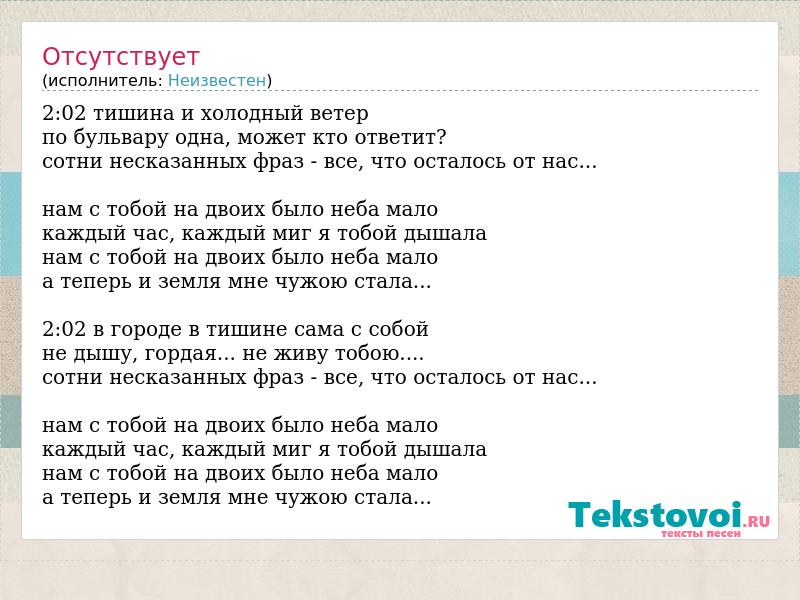 Отсутствует
(исполнитель: Неизвестен)

2:02 тишина и холодный ветер
по бульвару одна, может кто ответит?
сотни несказанных фраз - все, что осталось от нас...

нам с тобой на двоих было неба мало
каждый час, каждый миг я тобой дышала
нам с тобой на двоих было неба мало
а теперь и земля мне чужою стала...

2:02 в городе в тишине сама с собой
не дышу, гордая... не живу тобою....
сотни несказанных фраз - все, что осталось от нас...

нам с тобой на двоих было неба мало
каждый час, каждый миг я тобой дышала
нам с тобой на двоих было неба мало
а теперь и земля мне чужою стала...

Tekstovoi.RU
тексты песен